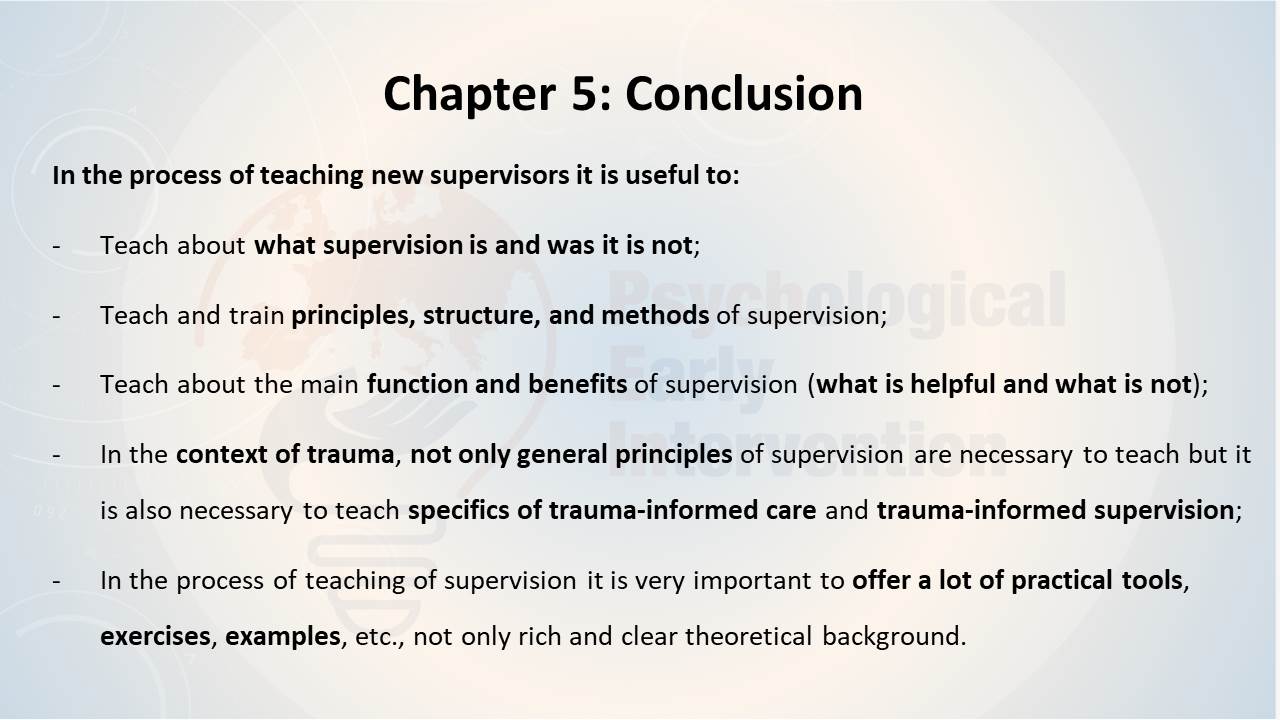 Chapter 5: Conclusion

In the process of teaching new supervisors it is useful to:

- Teach about what supervision is and was it is not;

- Teach and train principles, structure, and methods of supervision;

- Teach about the main function and benefits of supervision (what is helpful and what is not);

- In the context of trauma, not only general principles of supervision are necessary to teach but it is also necessary to teach specifics of trauma-informed care and trauma-informed supervision;

- In the process of teaching of supervision it is very important to offer a lot of practical tools, exercises, examples, etc., not only rich and clear theoretical background.

Psychological Early Intervention